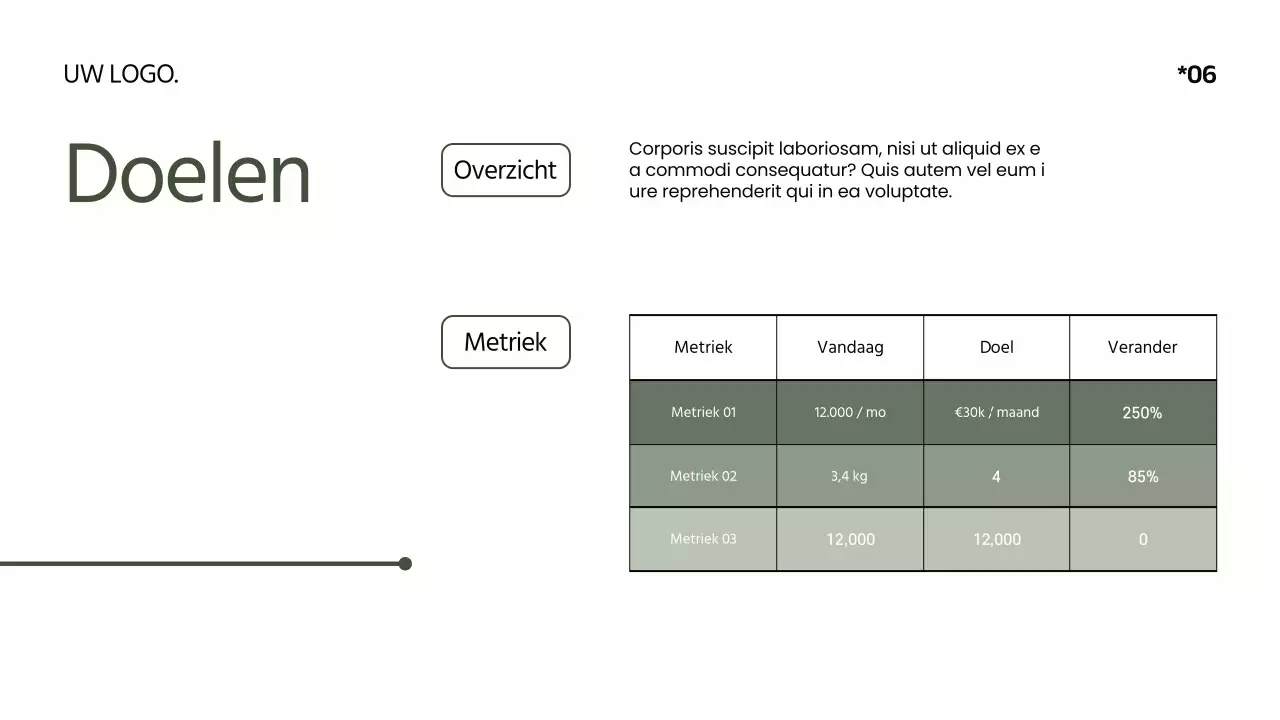 UW LOGO.

*06

Doelen

Overzicht

Corporis suscipit laboriosam, nisi ut aliquid ex e a commodi consequatur? Quis autem vel eum i ure reprehenderit qui in ea voluptate.

Metriek

| Metriek | Vandaag | Doel | Verander |
|---|---|---|---|
| Metriek 01 | 12.000 / mo | €30k / maand | 250% |
| Metriek 02 | 3,4 kg | 4 | 85% |
| Metriek 03 | 12,000 | 12,000 | 0 |